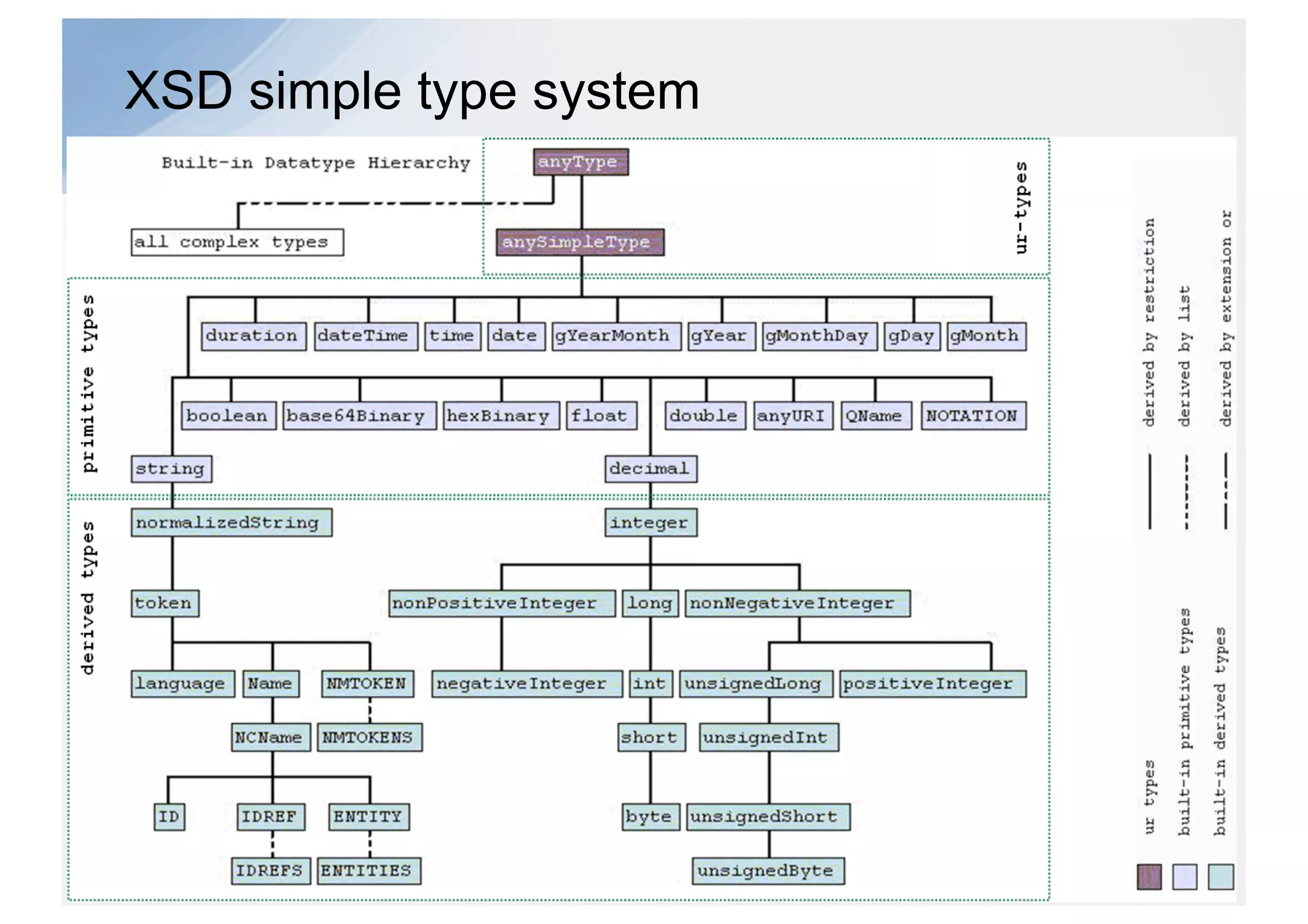 XSD simple type system

Built-in Datatype Hierarchy

anyType

all complex types

anySimpleType

ur-types

primitive types

duration dateTime time date gYearMonth gYear gMonthDay gDay gMonth

boolean base64Binary hexBinary float double anyURI QName NOTATION

string

decimal

derived types

normalizedString

integer

token

nonPositiveInteger long nonNegativeInteger

language Name NMTOKEN

negativeInteger int unsignedLong positiveInteger

NCName NMTOKENS

short unsignedInt

ID IDREF ENTITY

byte unsignedShort

IDREFS ENTITIES

unsignedByte

derived by restriction

derived by list

derived by extension or

ur types

built-in primitive types

built-in derived types